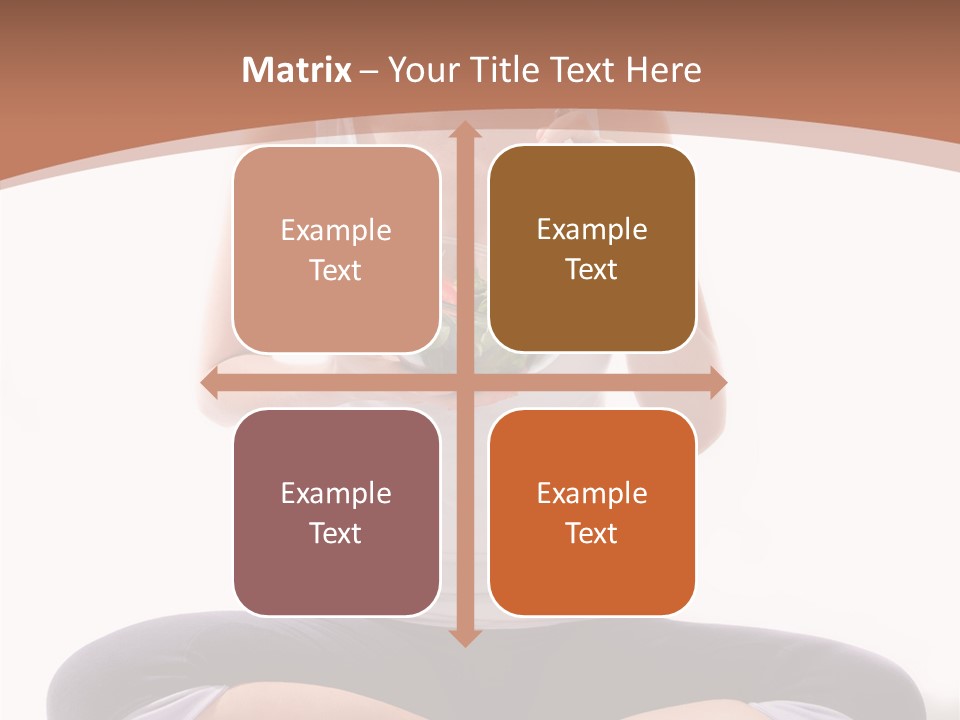 Matrix – Your Title Text Here

Example Text

Example Text

Example Text

Example Text